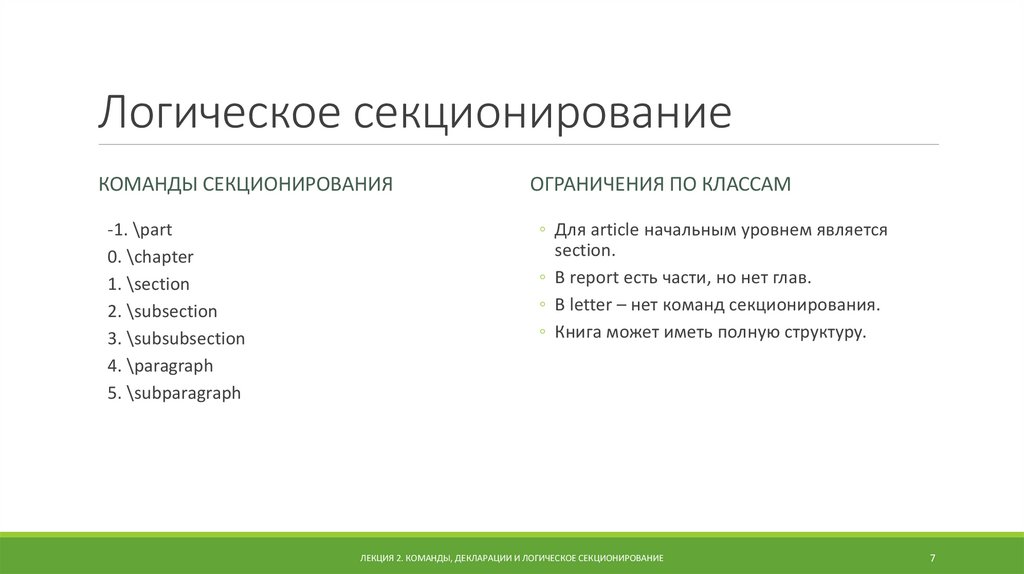 Логическое секционирование

КОМАНДЫ СЕКЦИОНИРОВАНИЯ

-1. \part
0. \chapter
1. \section
2. \subsection
3. \subsubsection
4. \paragraph
5. \subparagraph

ОГРАНИЧЕНИЯ ПО КЛАССАМ

◦ Для article начальным уровнем является section.
◦ В report есть части, но нет глав.
◦ В letter – нет команд секционирования.
◦ Книга может иметь полную структуру.

ЛЕКЦИЯ 2. КОМАНДЫ, ДЕКЛАРАЦИИ И ЛОГИЧЕСКОЕ СЕКЦИОНИРОВАНИЕ

7